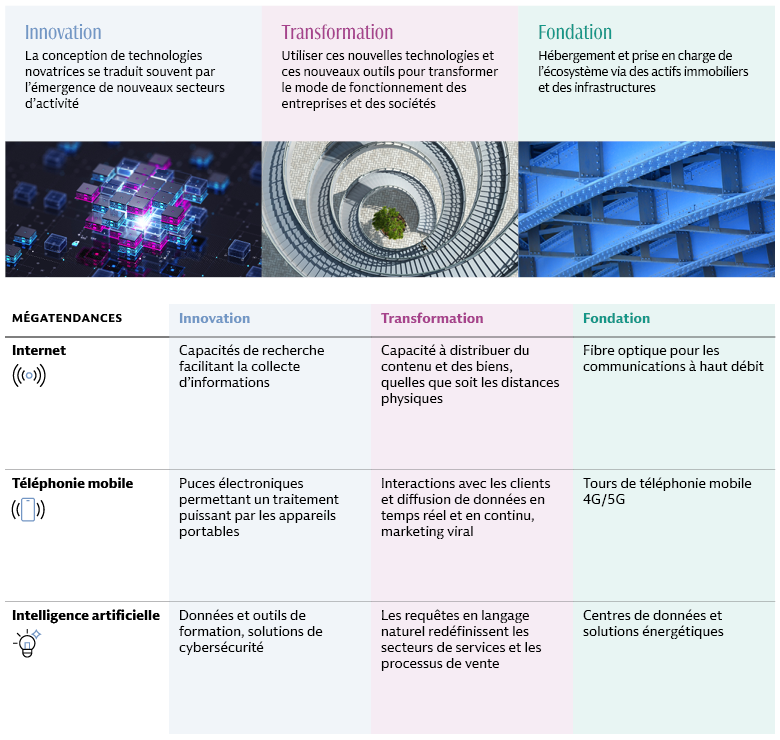 Innovation
La conception de technologies novatrices se traduit souvent par l'émergence de nouveaux secteurs d'activité

Transformation
Utiliser ces nouvelles technologies et ces nouveaux outils pour transformer le mode de fonctionnement des entreprises et des sociétés

Fondation
Hébergement et prise en charge de l'écosystème via des actifs immobiliers et des infrastructures

| MÉGATENDANCES | Innovation | Transformation | Fondation |
|---|---|---|---|
| Internet | Capacités de recherche facilitant la collecte d'informations | Capacité à distribuer du contenu et des biens, quelles que soit les distances physiques | Fibre optique pour les communications à haut débit |
| Téléphonie mobile | Puces électroniques permettant un traitement puissant par les appareils portables | Interactions avec les clients et diffusion de données en temps réel et en continu, marketing viral | Tours de téléphonie mobile 4G/5G |
| Intelligence artificielle | Données et outils de formation, solutions de cybersécurité | Les requêtes en langage naturel redéfinissent les secteurs de services et les processus de vente | Centres de données et solutions énergétiques |